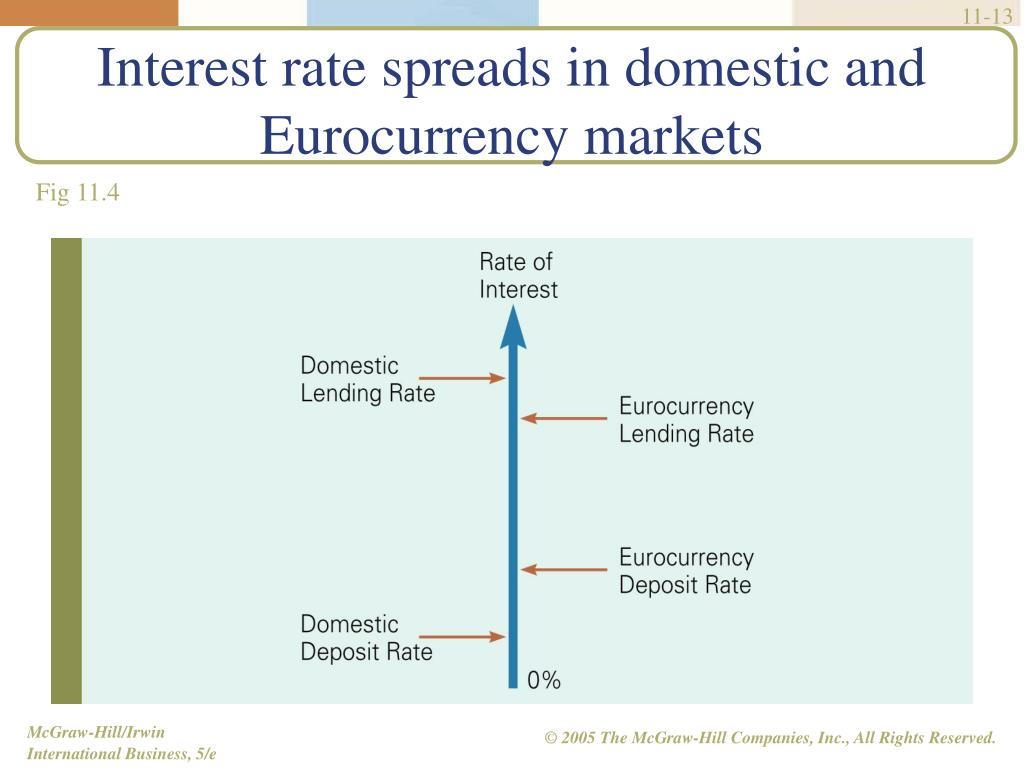 11-13

Interest rate spreads in domestic and Eurocurrency markets

Fig 11.4

Rate of Interest

Domestic Lending Rate

Eurocurrency Lending Rate

Eurocurrency Deposit Rate

Domestic Deposit Rate

0%

McGraw-Hill/Irwin
International Business, 5/e

© 2005 The McGraw-Hill Companies, Inc., All Rights Reserved.